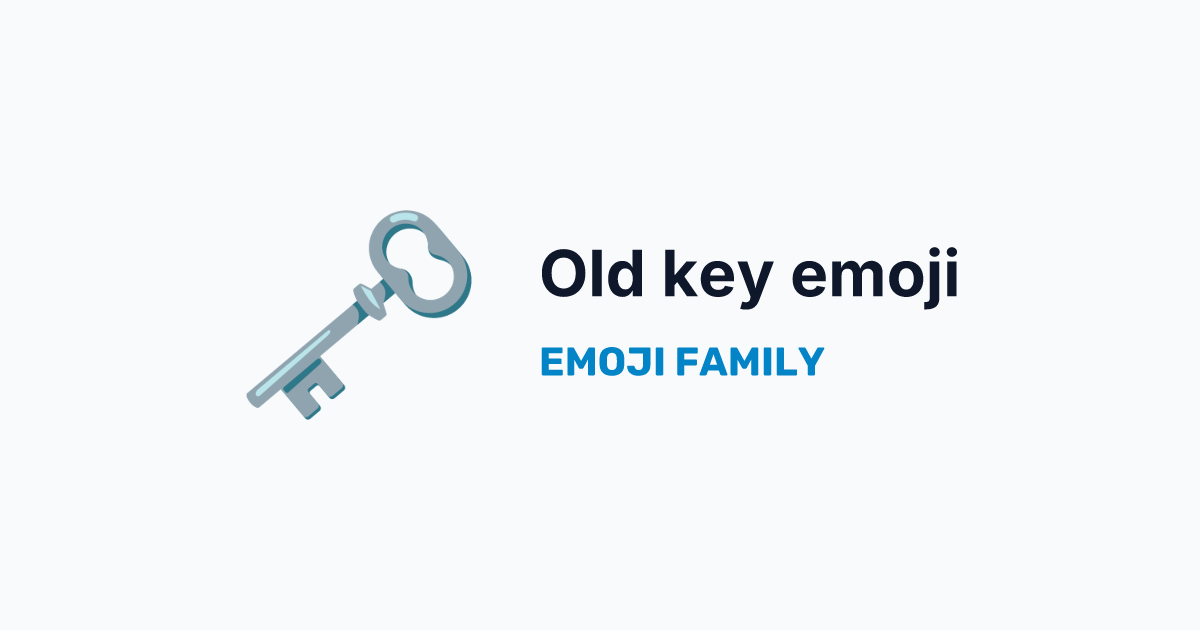 Old key emoji

EMOJI FAMILY